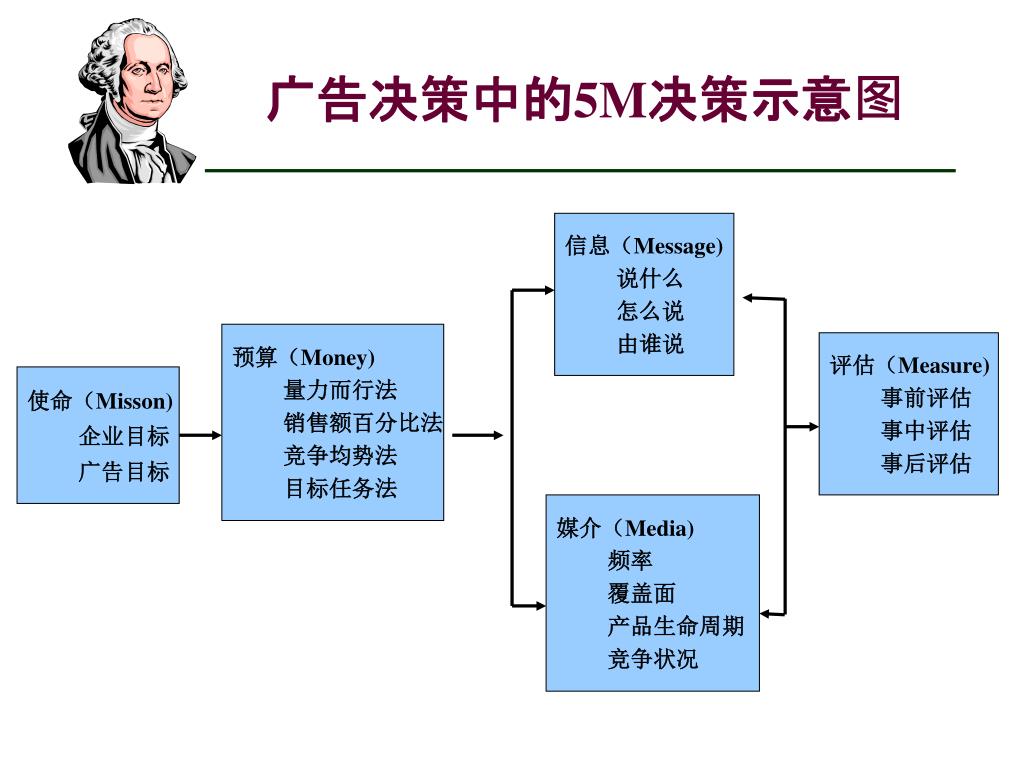 广告决策中的5M决策示意图

使命（Misson）
企业目标
广告目标

预算（Money）
量力而行法
销售额百分比法
竞争均势法
目标任务法

信息（Message）
说什么
怎么说
由谁说

媒介（Media）
频率
覆盖面
产品生命周期
竞争状况

评估（Measure）
事前评估
事中评估
事后评估